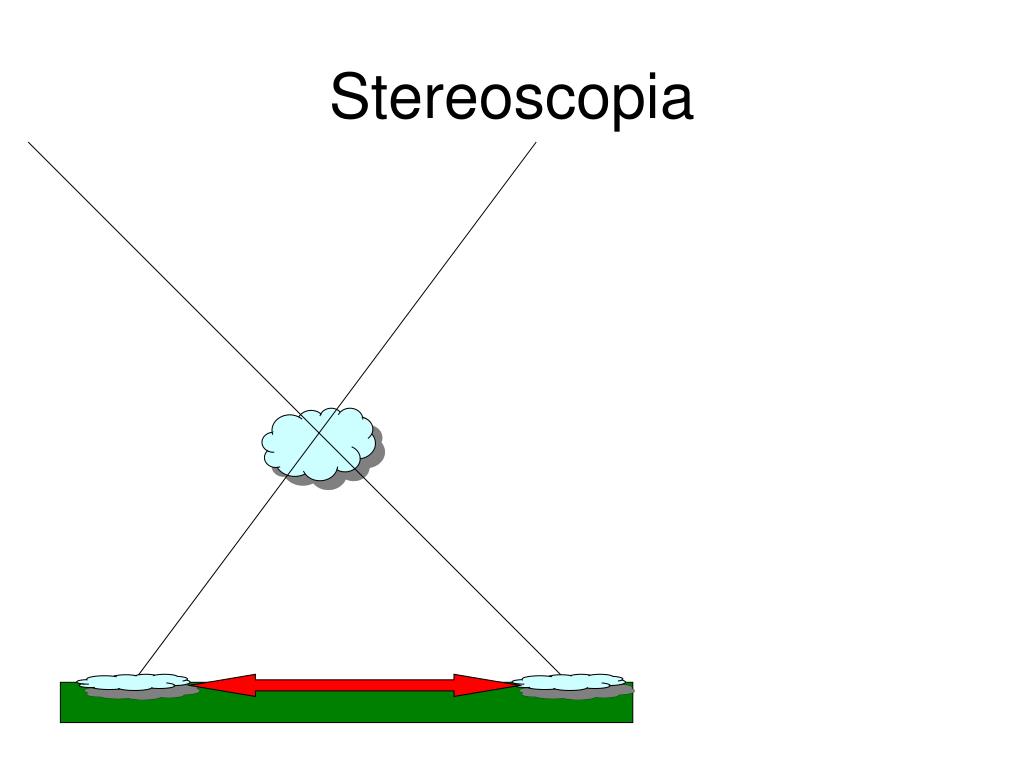 Stereoscopia